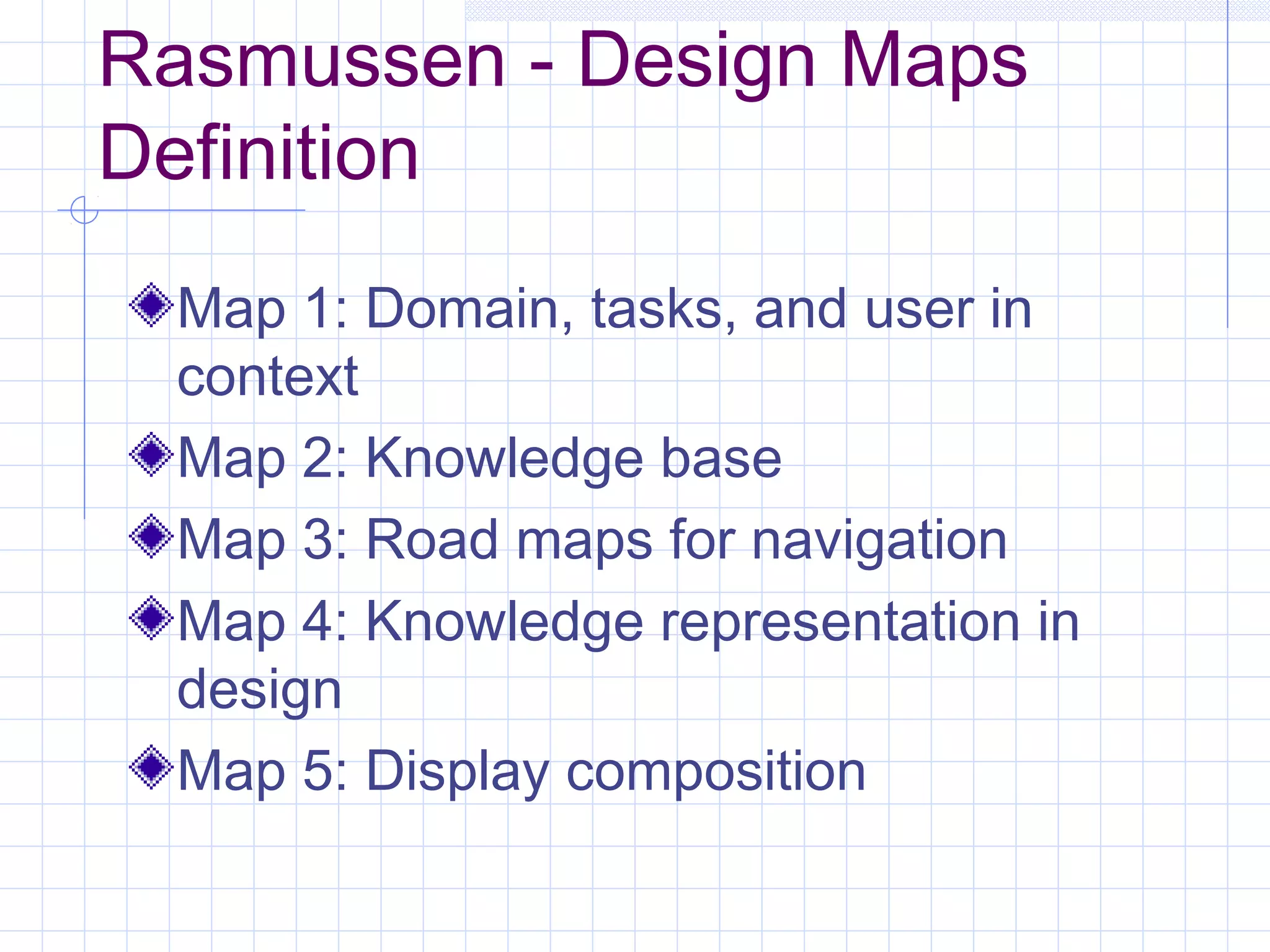 Rasmussen - Design Maps Definition

Map 1: Domain, tasks, and user in context

Map 2: Knowledge base

Map 3: Road maps for navigation

Map 4: Knowledge representation in design

Map 5: Display composition